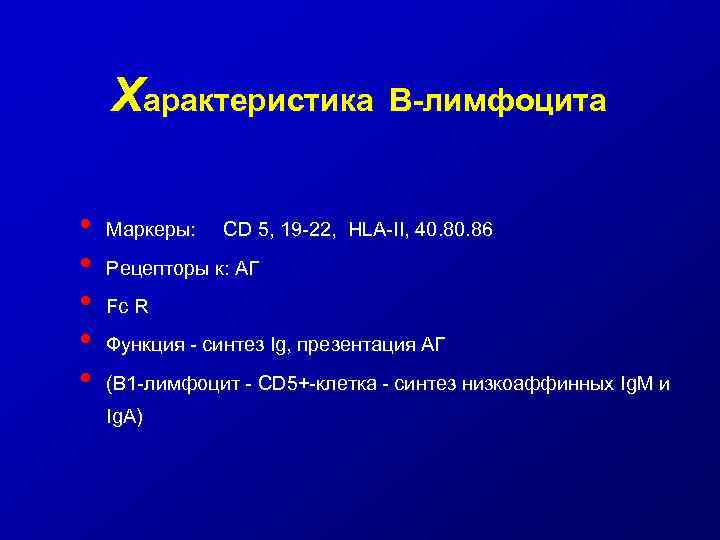 Характеристика В-лимфоцита

• Маркеры: CD 5, 19-22, HLA-II, 40.80.86
• Рецепторы к: АГ
• Fc R
• Функция - синтез Ig, презентация АГ
• (В1-лимфоцит - CD5+-клетка - синтез низкоаффинных IgM и IgA)